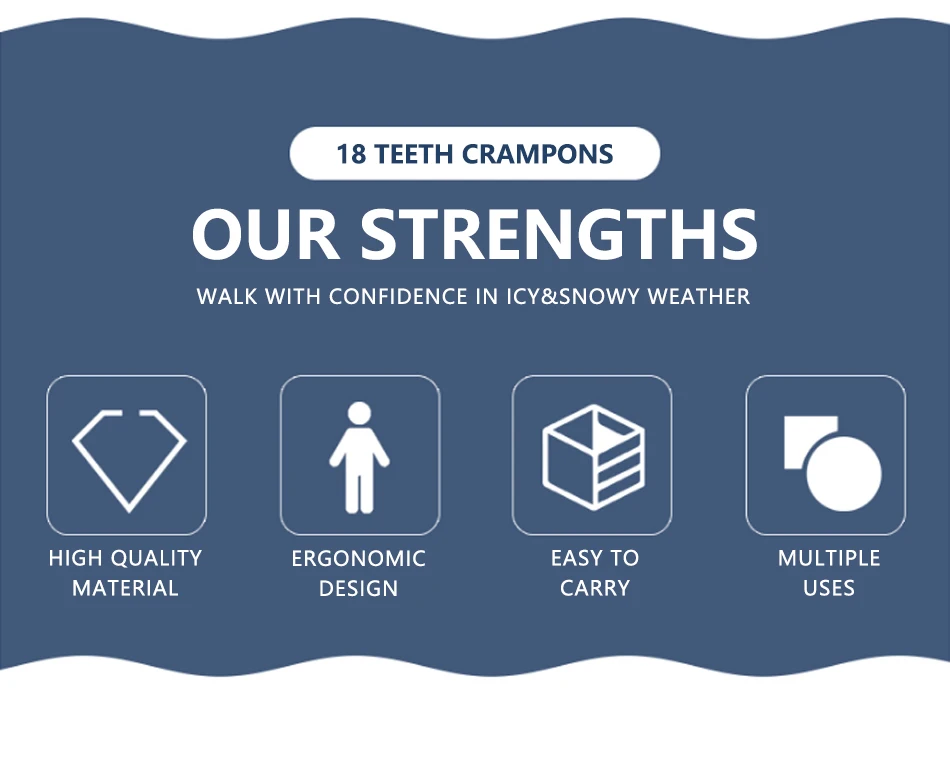 18 TEETH CRAMPONS

OUR STRENGTHS

WALK WITH CONFIDENCE IN ICY&SNOWY WEATHER

HIGH QUALITY MATERIAL

ERGONOMIC DESIGN

EASY TO CARRY

MULTIPLE USES